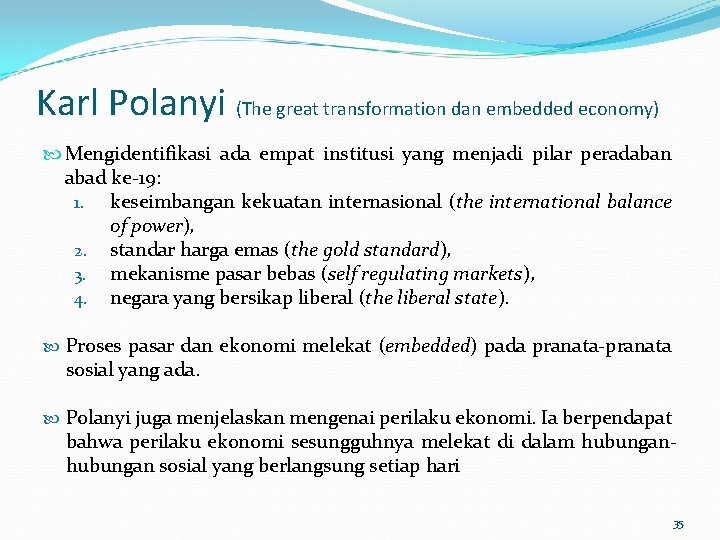 Karl Polanyi (The great transformation dan embedded economy)

Mengidentifikasi ada empat institusi yang menjadi pilar peradaban abad ke-19:
1. keseimbangan kekuatan internasional (the international balance of power),
2. standar harga emas (the gold standard),
3. mekanisme pasar bebas (self regulating markets),
4. negara yang bersikap liberal (the liberal state).

Proses pasar dan ekonomi melekat (embedded) pada pranata-pranata sosial yang ada.

Polanyi juga menjelaskan mengenai perilaku ekonomi. Ia berpendapat bahwa perilaku ekonomi sesungguhnya melekat di dalam hubungan-hubungan sosial yang berlangsung setiap hari

35